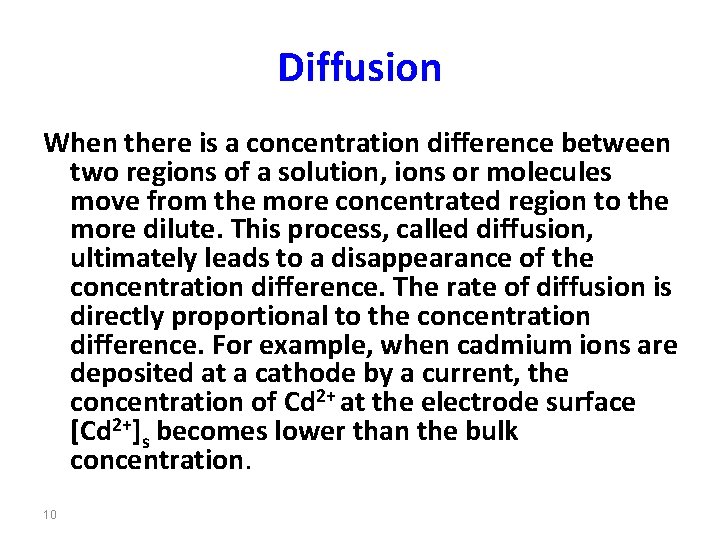 Diffusion

When there is a concentration difference between two regions of a solution, ions or molecules move from the more concentrated region to the more dilute. This process, called diffusion, ultimately leads to a disappearance of the concentration difference. The rate of diffusion is directly proportional to the concentration difference. For example, when cadmium ions are deposited at a cathode by a current, the concentration of $Cd^{2+}$ at the electrode surface $[Cd^{2+}]_s$ becomes lower than the bulk concentration.

10